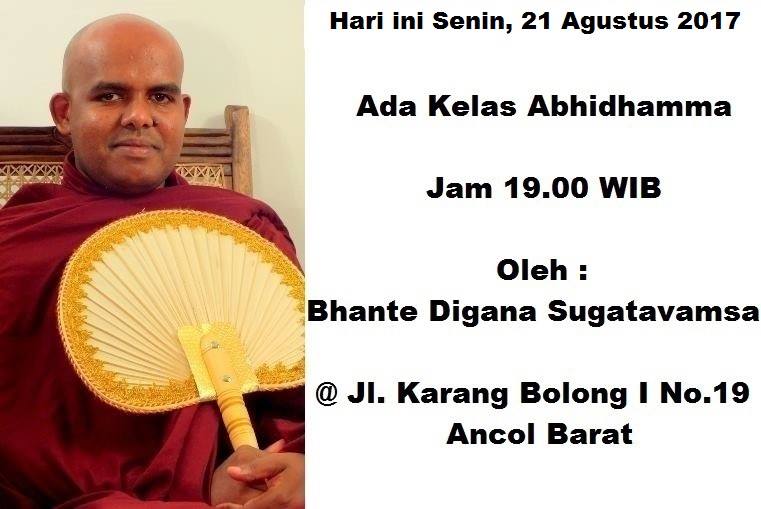 Hari ini Senin, 21 Agustus 2017

Ada Kelas Abhidhamma

Jam 19.00 WIB

Oleh :
Bhante Digana Sugatavamsa

@ Jl. Karang Bolong I No.19
Ancol Barat